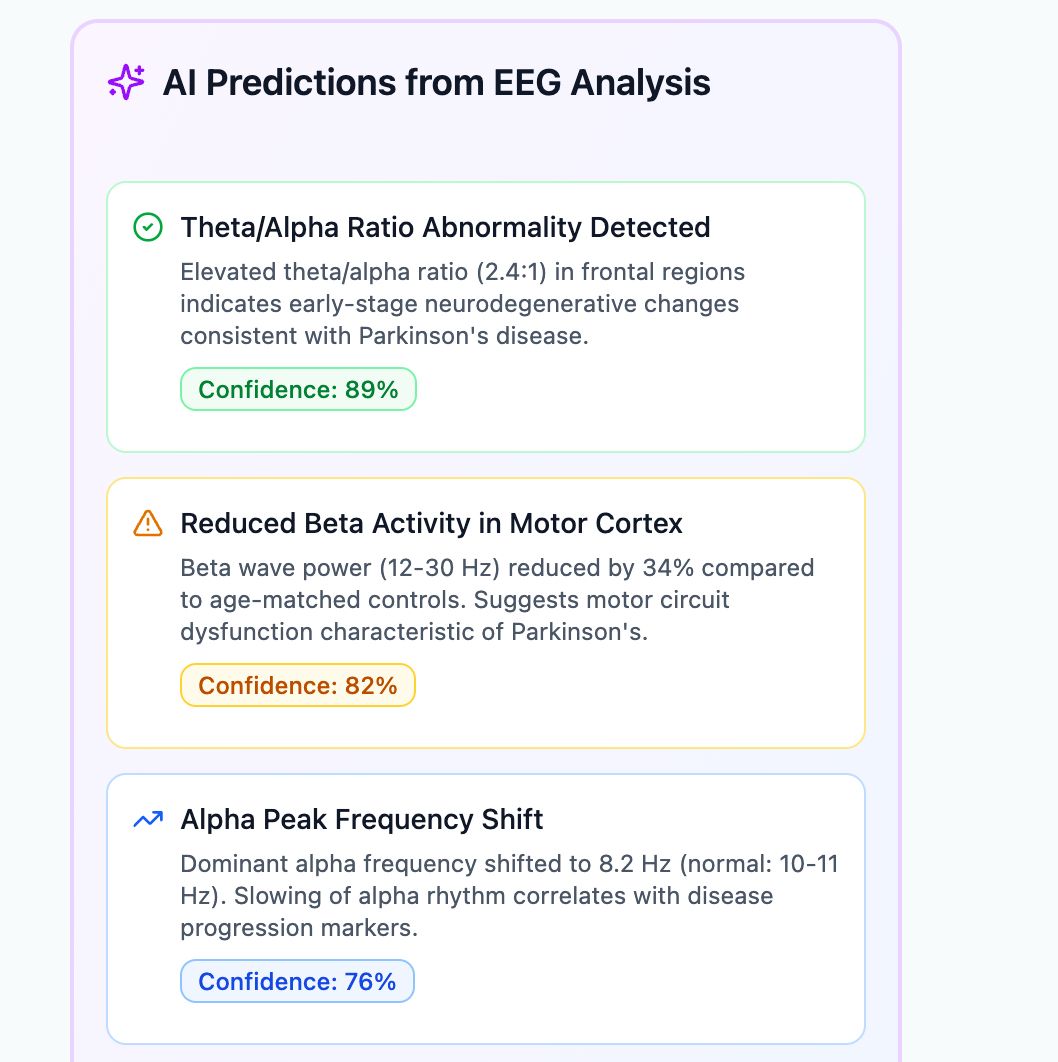 AI Predictions from EEG Analysis

Theta/Alpha Ratio Abnormality Detected

Elevated theta/alpha ratio (2.4:1) in frontal regions indicates early-stage neurodegenerative changes consistent with Parkinson's disease.

Confidence: 89%

Reduced Beta Activity in Motor Cortex

Beta wave power (12-30 Hz) reduced by 34% compared to age-matched controls. Suggests motor circuit dysfunction characteristic of Parkinson's.

Confidence: 82%

Alpha Peak Frequency Shift

Dominant alpha frequency shifted to 8.2 Hz (normal: 10-11 Hz). Slowing of alpha rhythm correlates with disease progression markers.

Confidence: 76%